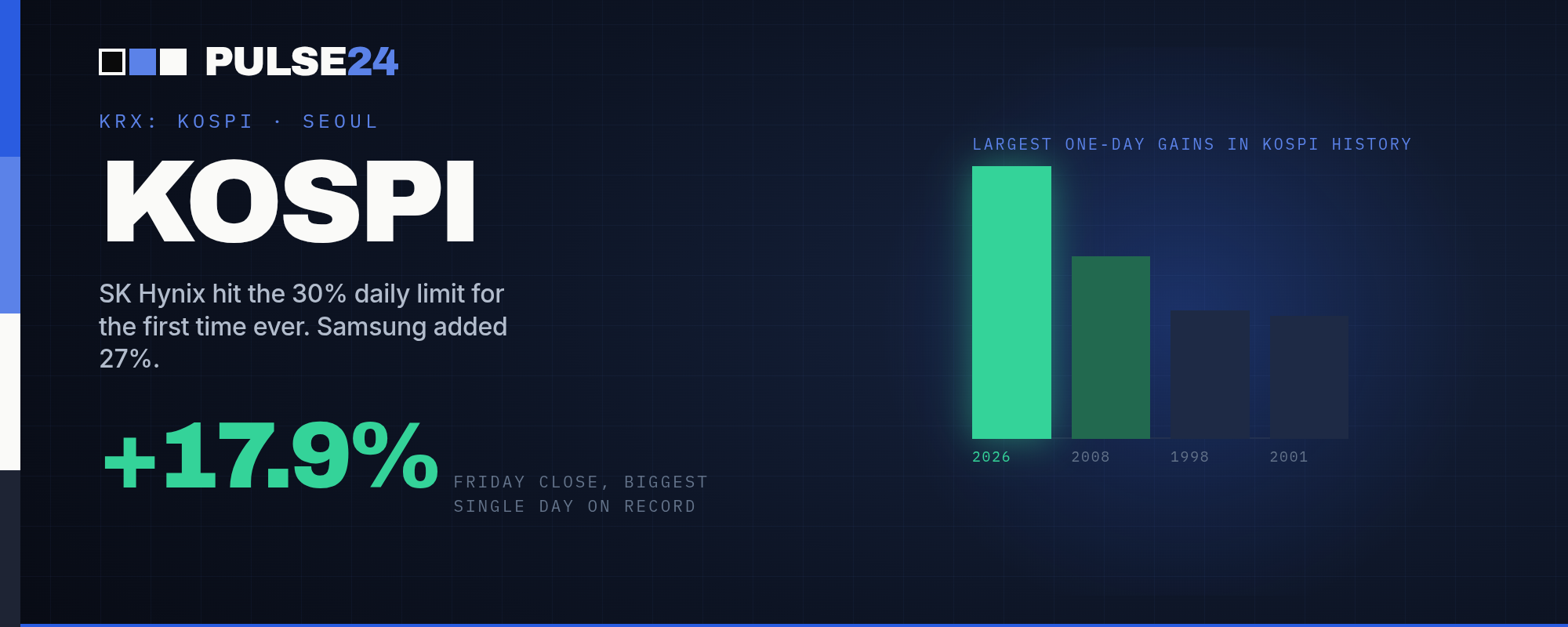 PULSE24

KRX: KOSPI · SEOUL

KOSPI

SK Hynix hit the 30% daily limit for the first time ever. Samsung added 27%.

+17.9%

FRIDAY CLOSE, BIGGEST SINGLE DAY ON RECORD

LARGEST ONE-DAY GAINS IN KOSPI HISTORY

2026
2008
1998
2001